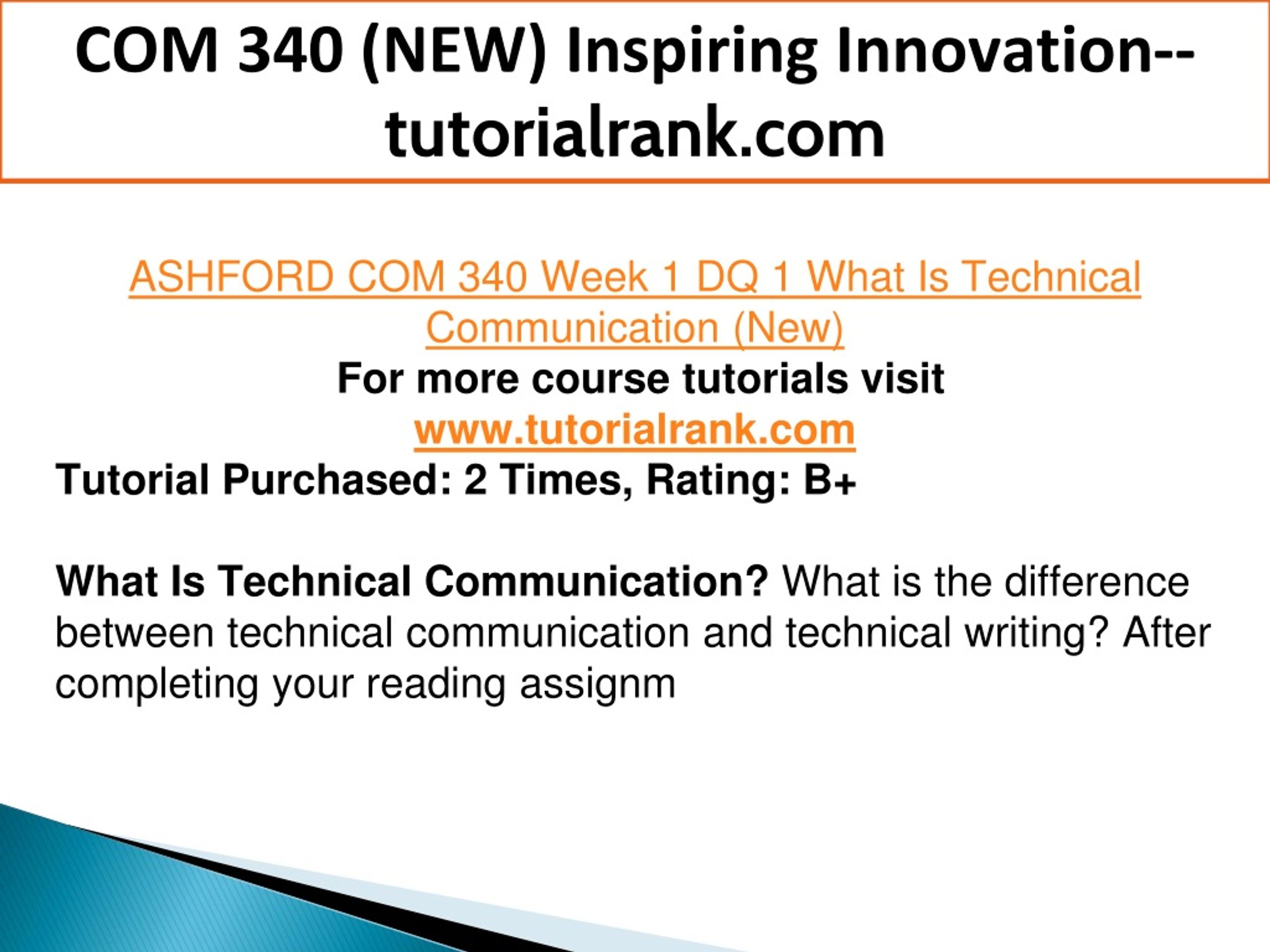 COM 340 (NEW) Inspiring Innovation--tutorialrank.com

ASHFORD COM 340 Week 1 DQ 1 What Is Technical Communication (New)
For more course tutorials visit
www.tutorialrank.com
Tutorial Purchased: 2 Times, Rating: B+

What Is Technical Communication? What is the difference between technical communication and technical writing? After completing your reading assignm